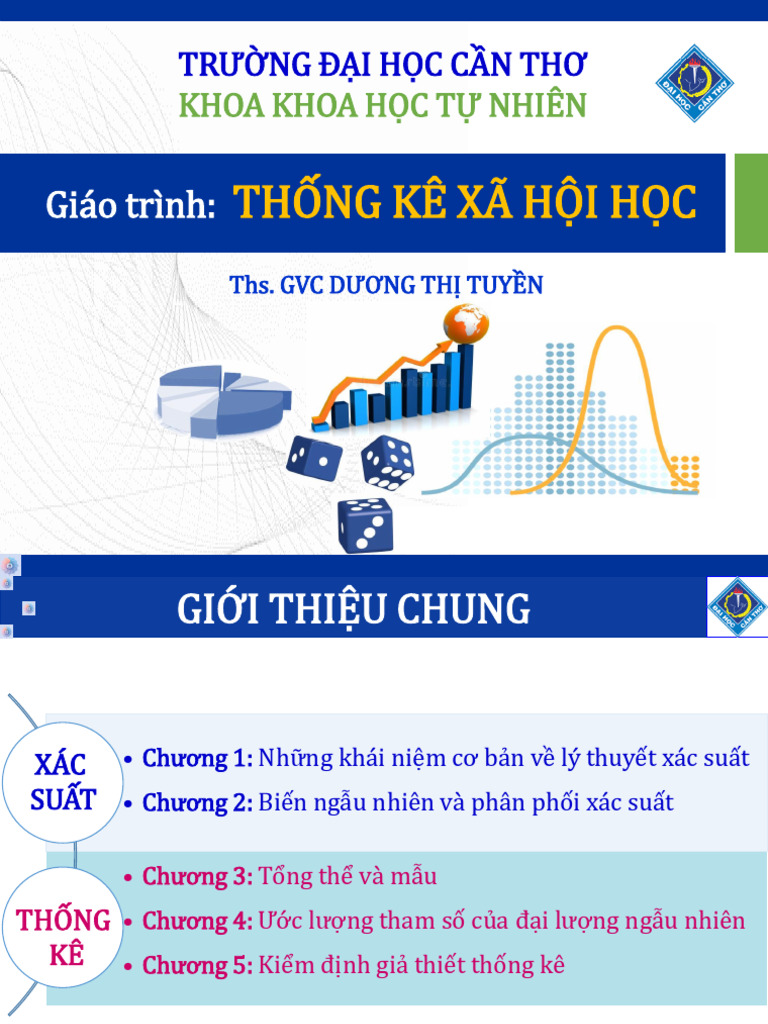 TRƯỜNG ĐẠI HỌC CẦN THƠ
KHOA KHOA HỌC TỰ NHIÊN

ĐẠI HỌC CẦN THƠ

Giáo trình: THỐNG KÊ XÃ HỘI HỌC

Ths. GVC DƯƠNG THỊ TUYỀN

GIỚI THIỆU CHUNG

ĐẠI HỌC CẦN THƠ

XÁC SUẤT
• Chương 1: Những khái niệm cơ bản về lý thuyết xác suất
• Chương 2: Biến ngẫu nhiên và phân phối xác suất

THỐNG KÊ
• Chương 3: Tổng thể và mẫu
• Chương 4: Ước lượng tham số của đại lượng ngẫu nhiên
• Chương 5: Kiểm định giả thiết thống kê